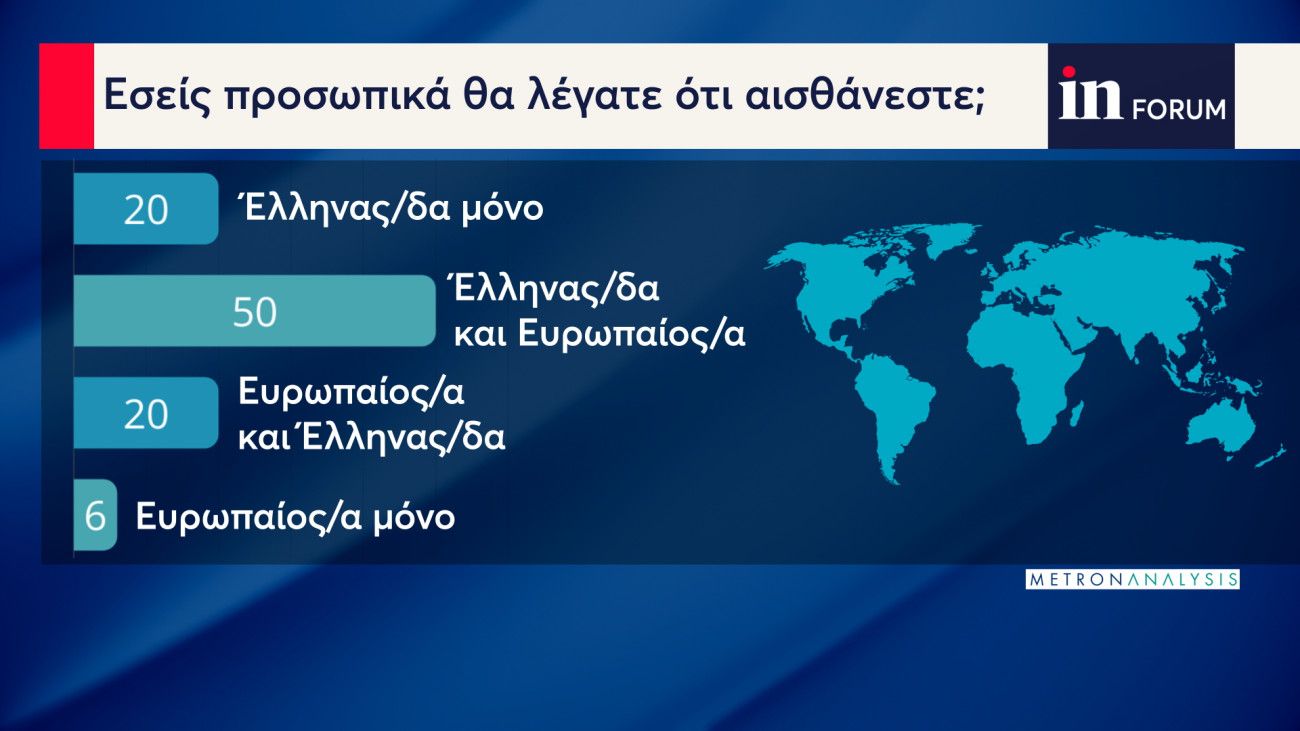 Εσείς προσωπικά θα λέγατε ότι αισθάνεστε;

in FORUM

20 Έλληνας/δα μόνο

50 Έλληνας/δα και Ευρωπαίος/α

20 Ευρωπαίος/α και Έλληνας/δα

6 Ευρωπαίος/α μόνο

METRONANALYSIS